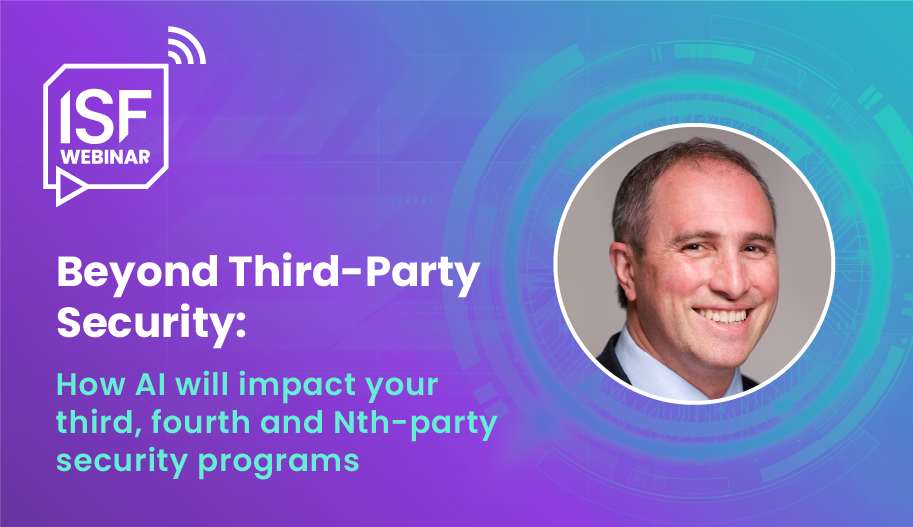 ISF
WEBINAR

Beyond Third-Party Security:

How AI will impact your third, fourth and Nth-party security programs